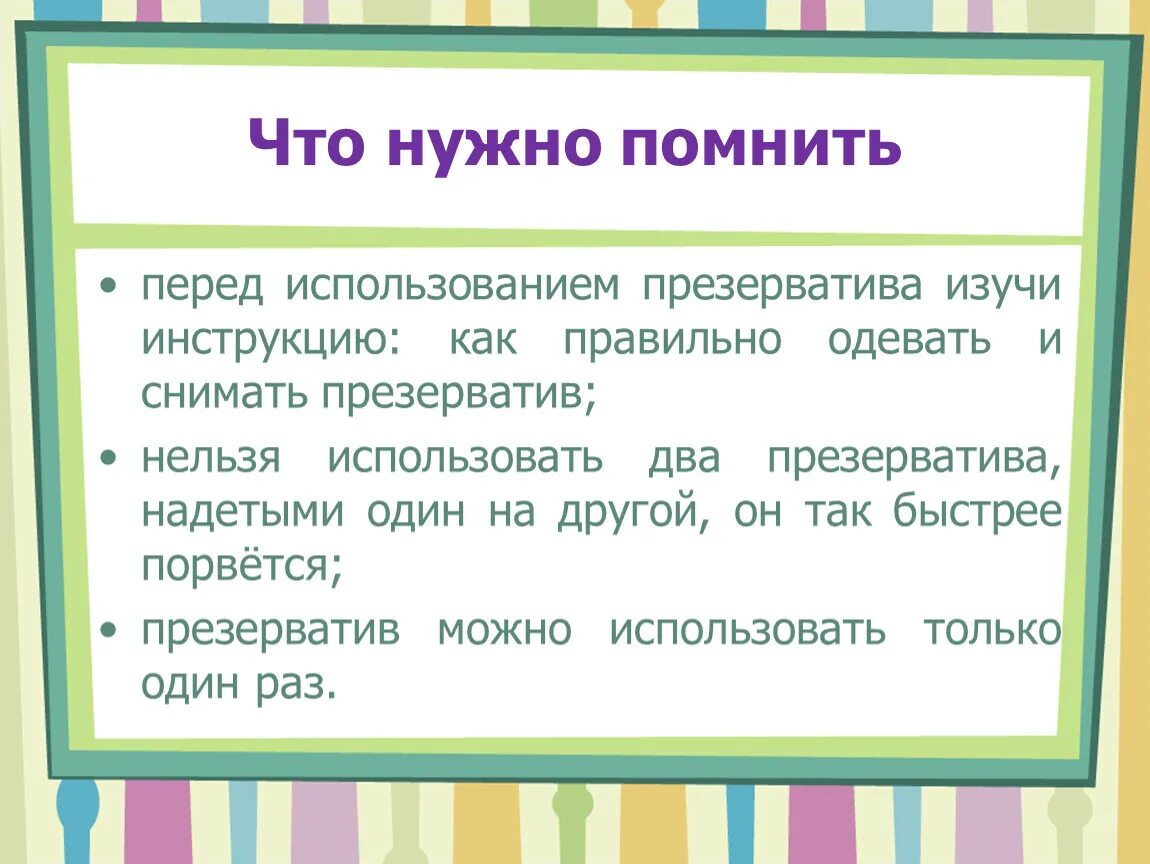 Что нужно помнить

• перед использованием презерватива изучи инструкцию: как правильно одевать и снимать презерватив;
• нельзя использовать два презерватива, надетыми один на другой, он так быстрее порвётся;
• презерватив можно использовать только один раз.